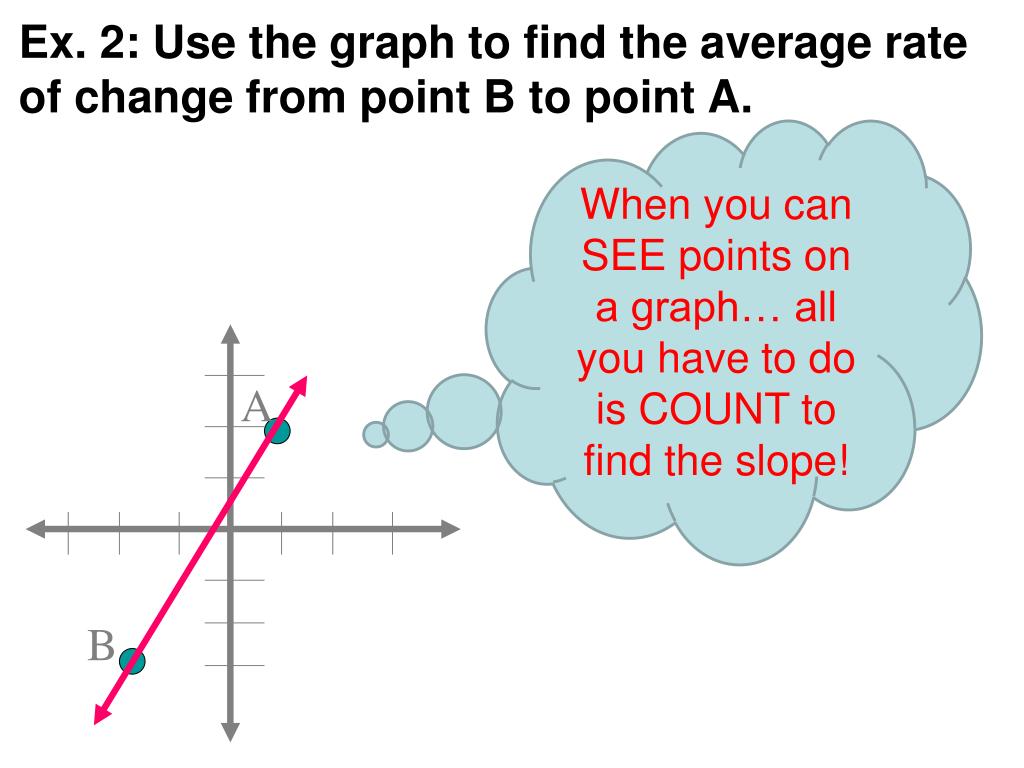 Ex. 2: Use the graph to find the average rate of change from point B to point A.

When you can SEE points on a graph… all you have to do is COUNT to find the slope!

A

B